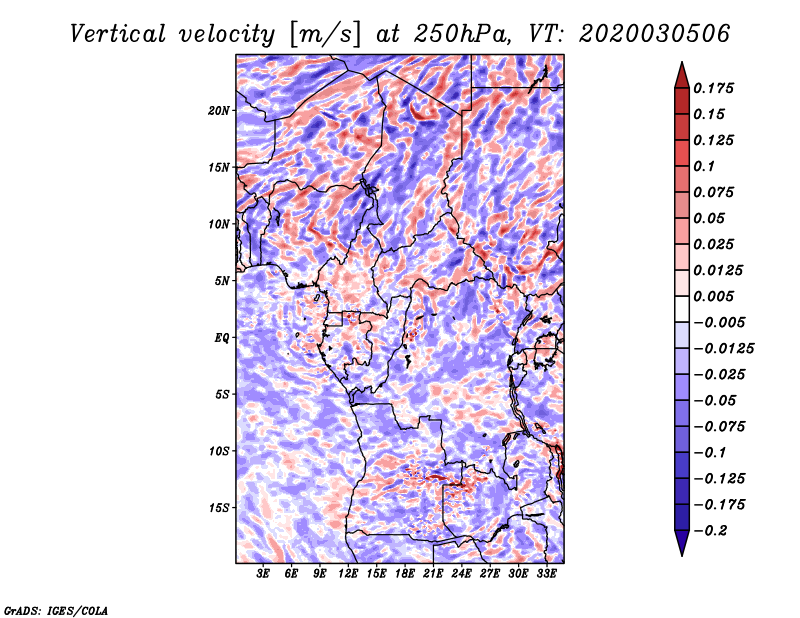 Vertical velocity [m/s] at 250hPa, VT: 2020030506

20N
15N
10N
5N
EQ
5S
10S
15S

3E 6E 9E 12E 15E 18E 21E 24E 27E 30E 33E

0.175
0.15
0.125
0.1
0.075
0.05
0.025
0.0125
0.005
−0.005
−0.0125
−0.025
−0.05
−0.075
−0.1
−0.125
−0.175
−0.2

GrADS: IGES/COLA